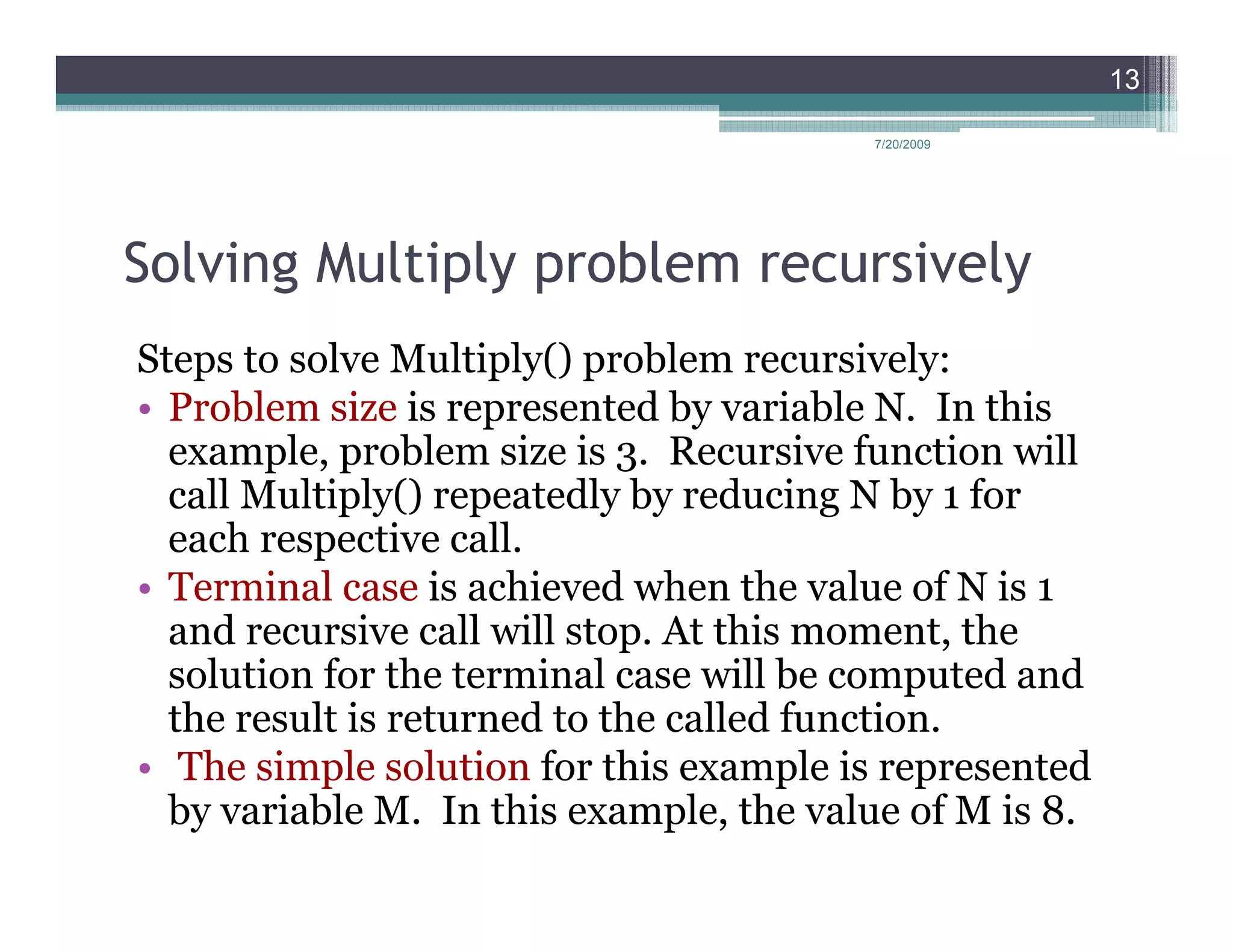 13

7/20/2009

Solving Multiply problem recursively

Steps to solve Multiply() problem recursively:

• Problem size is represented by variable N. In this example, problem size is 3. Recursive function will call Multiply() repeatedly by reducing N by 1 for each respective call.
• Terminal case is achieved when the value of N is 1 and recursive call will stop. At this moment, the solution for the terminal case will be computed and the result is returned to the called function.
• The simple solution for this example is represented by variable M. In this example, the value of M is 8.